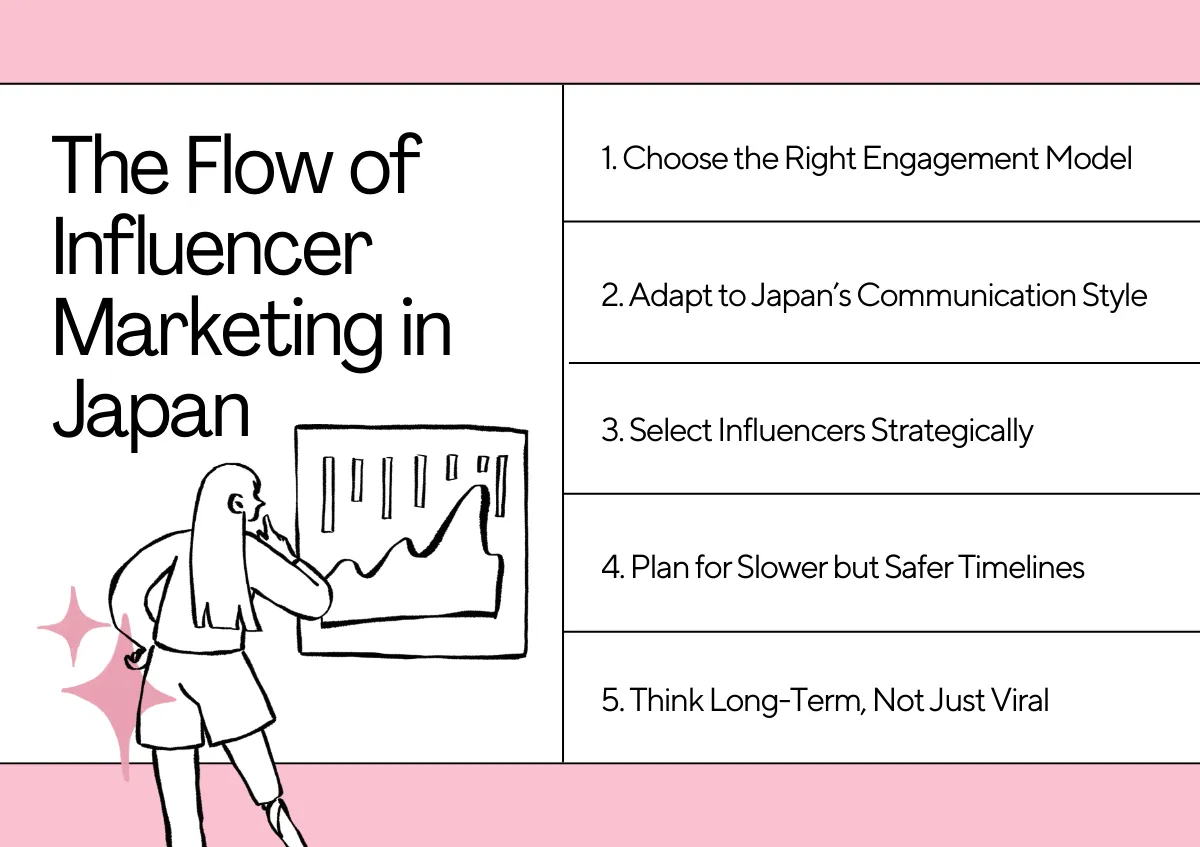 The Flow of Influencer Marketing in Japan

1. Choose the Right Engagement Model

2. Adapt to Japan's Communication Style

3. Select Influencers Strategically

4. Plan for Slower but Safer Timelines

5. Think Long-Term, Not Just Viral